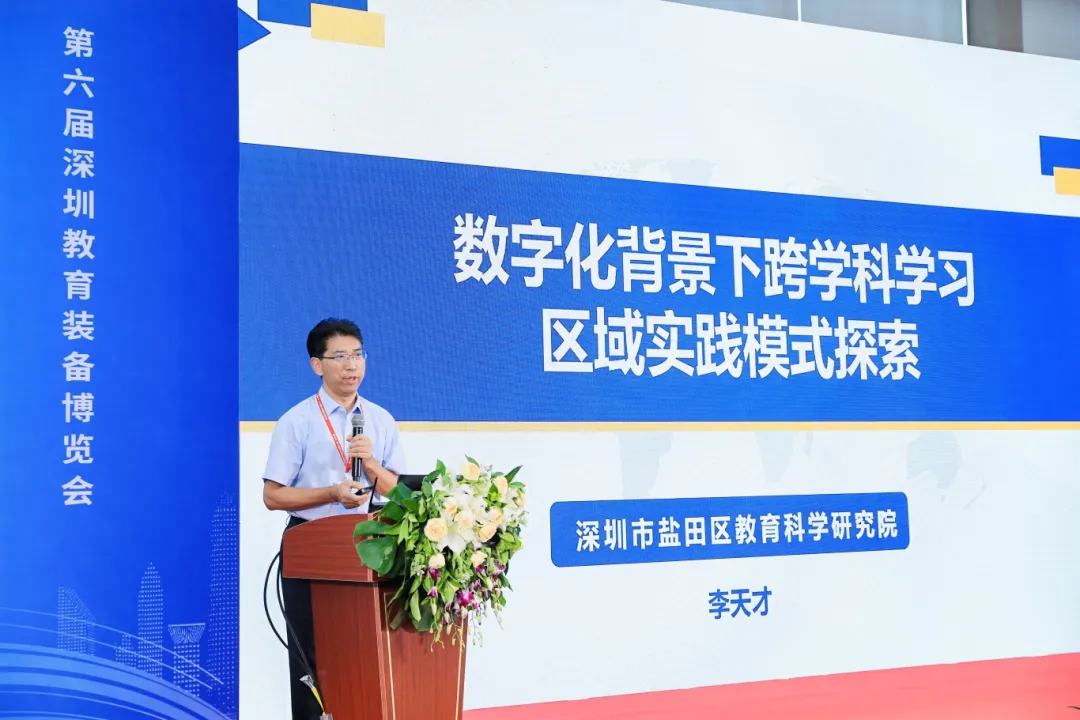 第六届深圳教育装备博览会

数字化背景下跨学科学习
区域实践模式探索

深圳市盐田区教育科学研究院

李天才